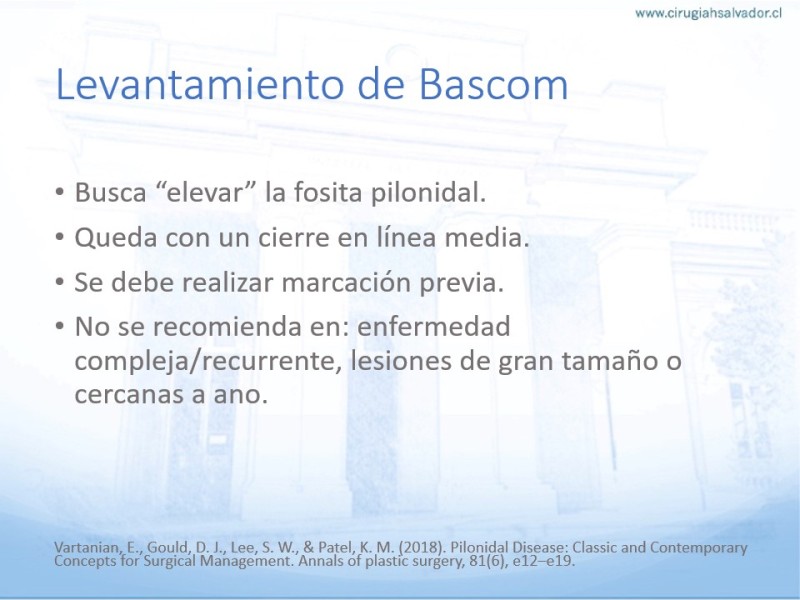 www.cirugiahsalvador.cl

Levantamiento de Bascom

• Busca “elevar” la fosita pilonidal.
• Queda con un cierre en línea media.
• Se debe realizar marcación previa.
• No se recomienda en: enfermedad compleja/recurrente, lesiones de gran tamaño o cercanas a ano.

Vartanian, E., Gould, D. J., Lee, S. W., & Patel, K. M. (2018). Pilonidal Disease: Classic and Contemporary Concepts for Surgical Management. Annals of plastic surgery, 81(6), e12–e19.